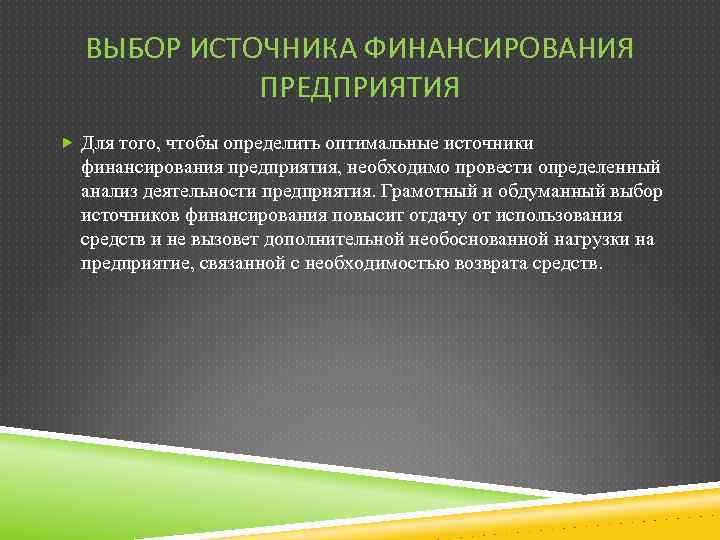 ВЫБОР ИСТОЧНИКА ФИНАНСИРОВАНИЯ ПРЕДПРИЯТИЯ

Для того, чтобы определить оптимальные источники финансирования предприятия, необходимо провести определенный анализ деятельности предприятия. Грамотный и обдуманный выбор источников финансирования повысит отдачу от использования средств и не вызовет дополнительной необоснованной нагрузки на предприятие, связанной с необходимостью возврата средств.